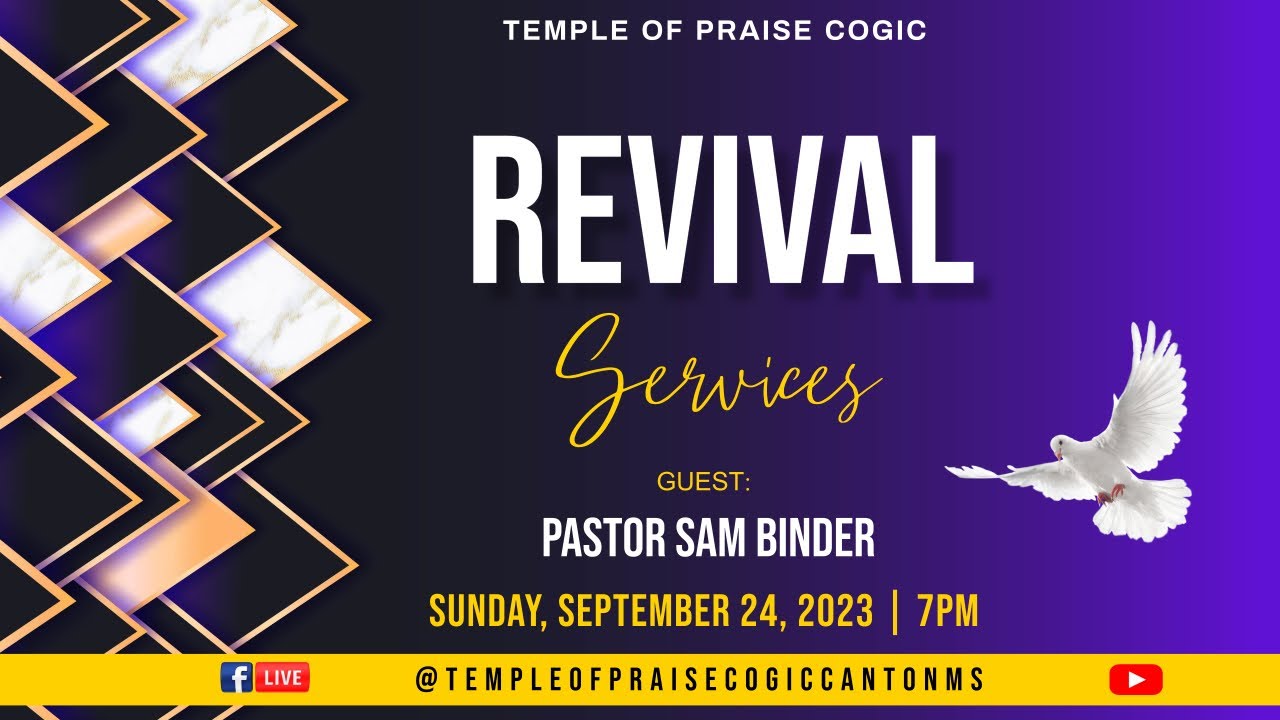 TEMPLE OF PRAISE COGIC

REVIVAL

Services

GUEST:

PASTOR SAM BINDER

SUNDAY, SEPTEMBER 24, 2023 | 7PM

LIVE

@TEMPLEOFPRAISECOGICCANTONMS